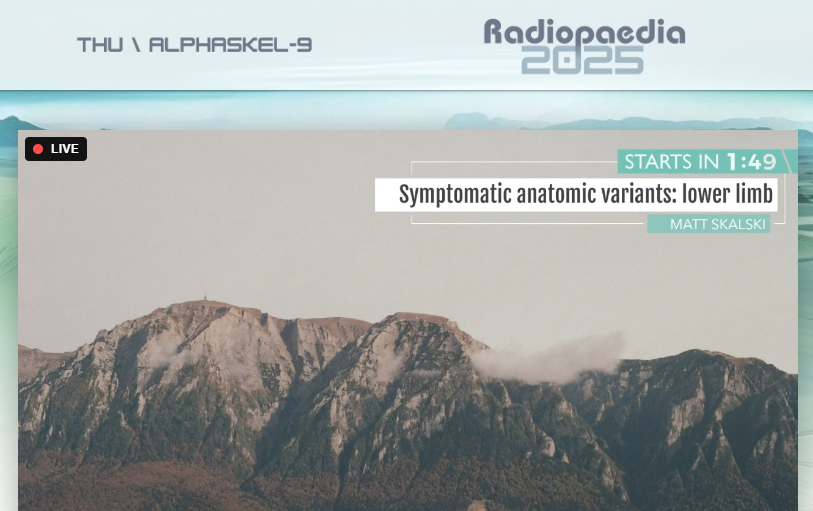 THU \ ALPHASKEL-9

Radiopaedia 2025

LIVE

STARTS IN 1:49

Symptomatic anatomic variants: lower limb

MATT SKALSKI